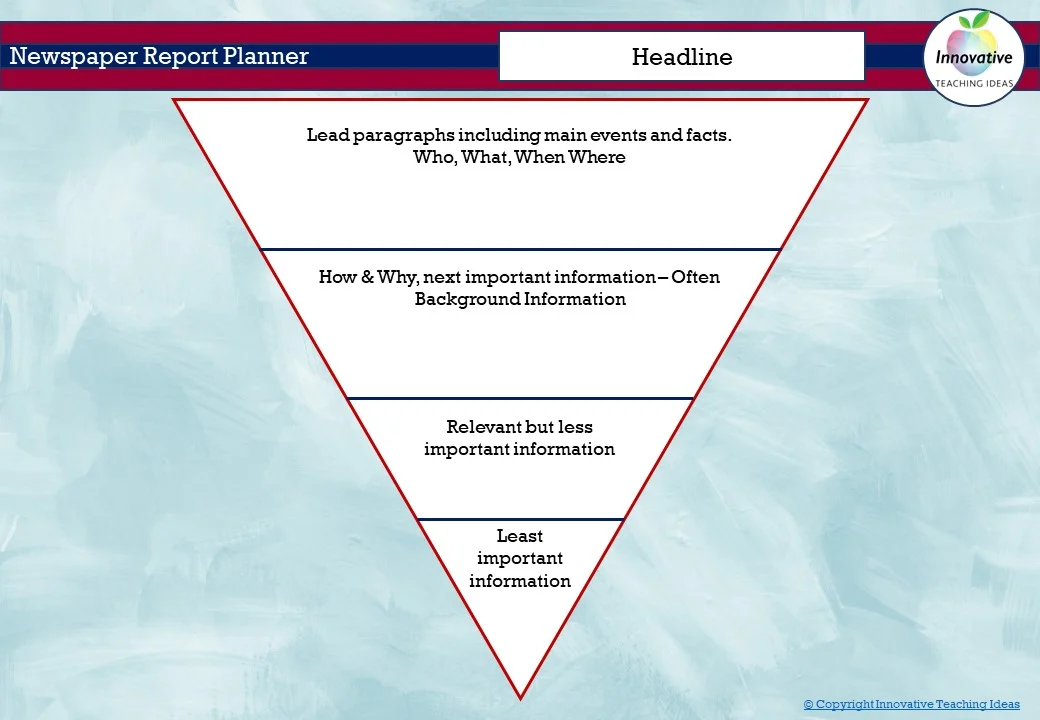 Newspaper Report Planner

Headline

Innovative
TEACHING IDEAS

Lead paragraphs including main events and facts. Who, What, When Where

How & Why, next important information – Often Background Information

Relevant but less important information

Least important information

© Copyright Innovative Teaching Ideas